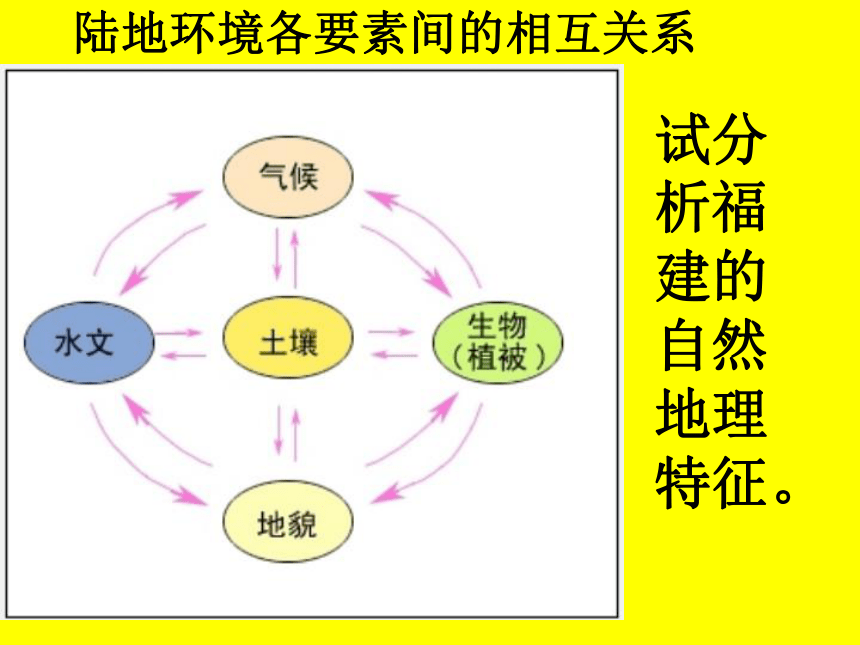 陆地环境各要素间的相互关系

气候

水文

土壤

生物（植被）

地貌

试分析福建的自然地理特征。